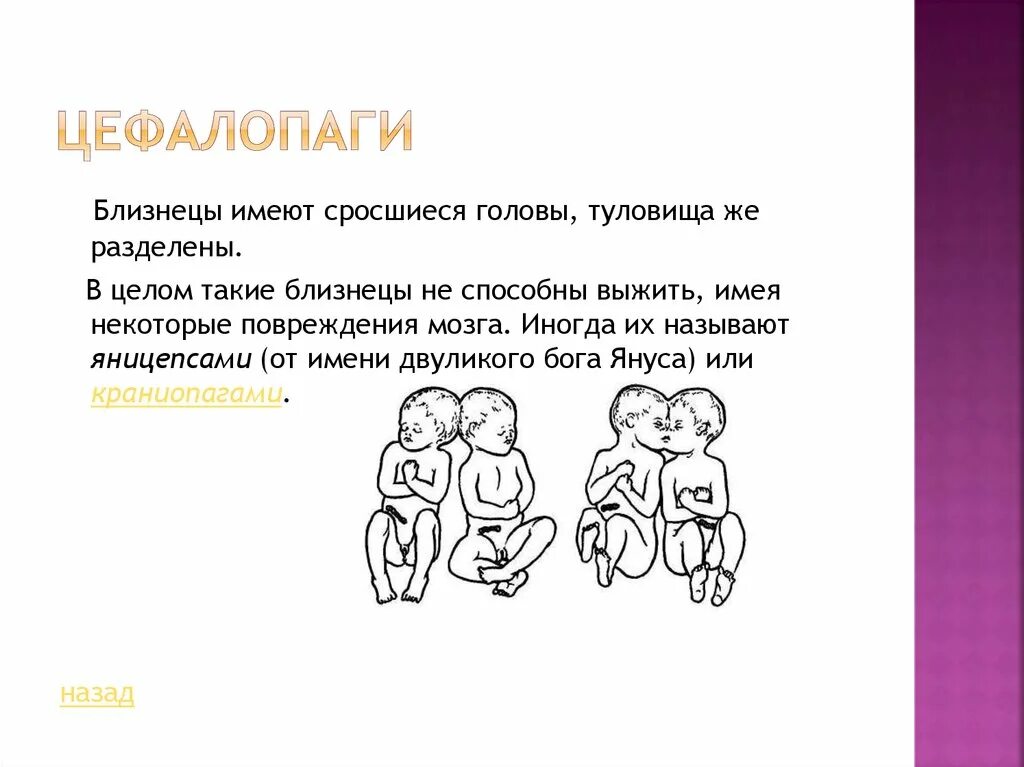 ЦЕФАЛОПАГИ

Близнецы имеют сросшиеся головы, туловища же разделены.

В целом такие близнецы не способны выжить, имея некоторые повреждения мозга. Иногда их называют яницепсами (от имени двуликого бога Януса) или краниопагами.

назад